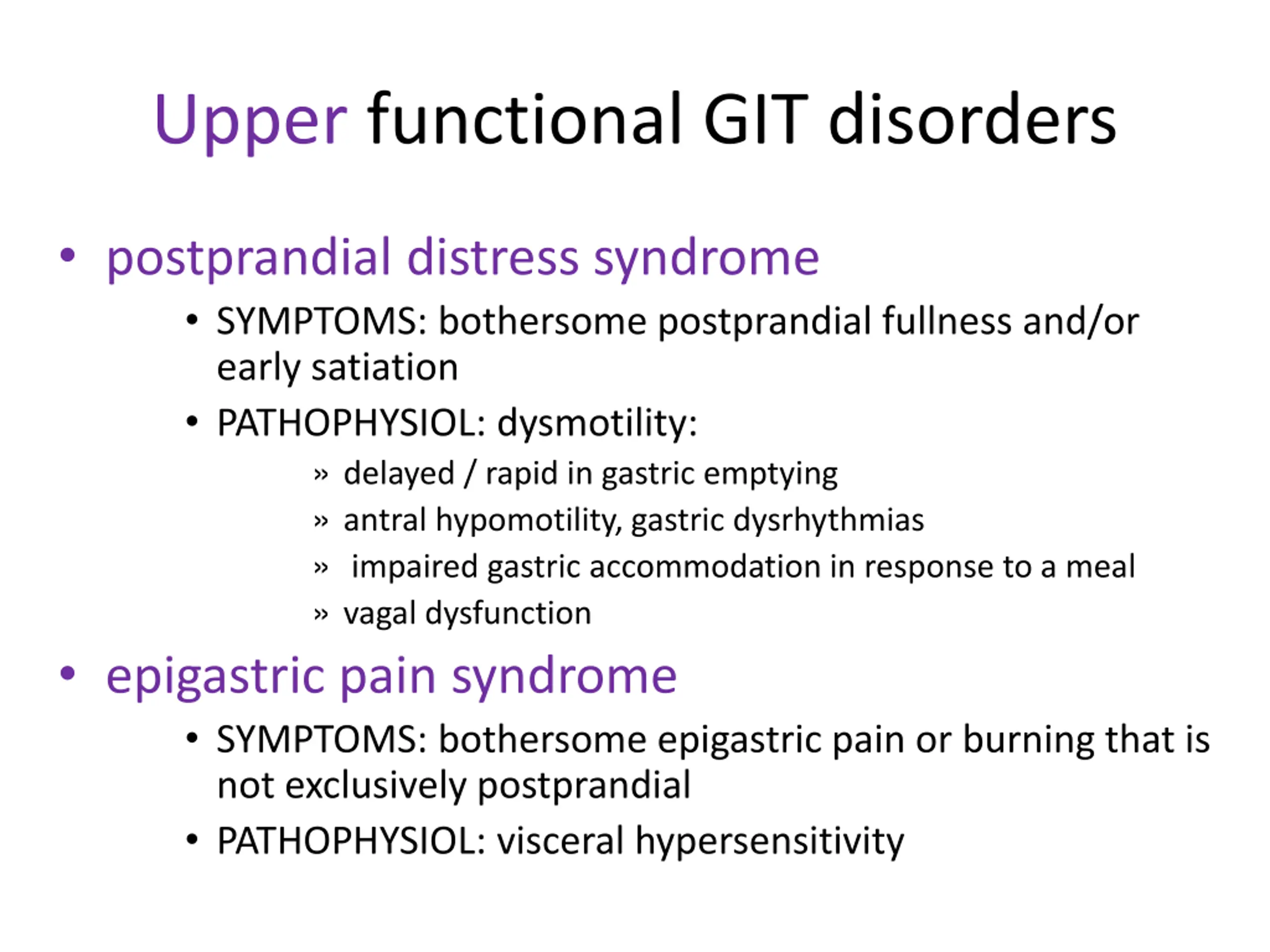 Upper functional GIT disorders

• postprandial distress syndrome
  • SYMPTOMS: bothersome postprandial fullness and/or early satiation
  • PATHOPHYSIOL: dysmotility:
    » delayed / rapid in gastric emptying
    » antral hypomotility, gastric dysrhythmias
    » impaired gastric accommodation in response to a meal
    » vagal dysfunction
• epigastric pain syndrome
  • SYMPTOMS: bothersome epigastric pain or burning that is not exclusively postprandial
  • PATHOPHYSIOL: visceral hypersensitivity